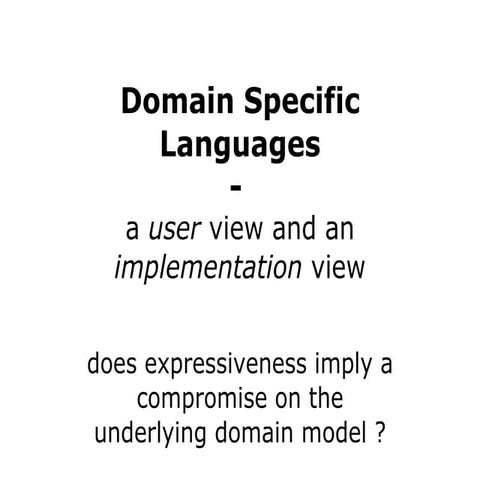 Domain Specific Languages

-

a user view and an implementation view

does expressiveness imply a compromise on the underlying domain model ?